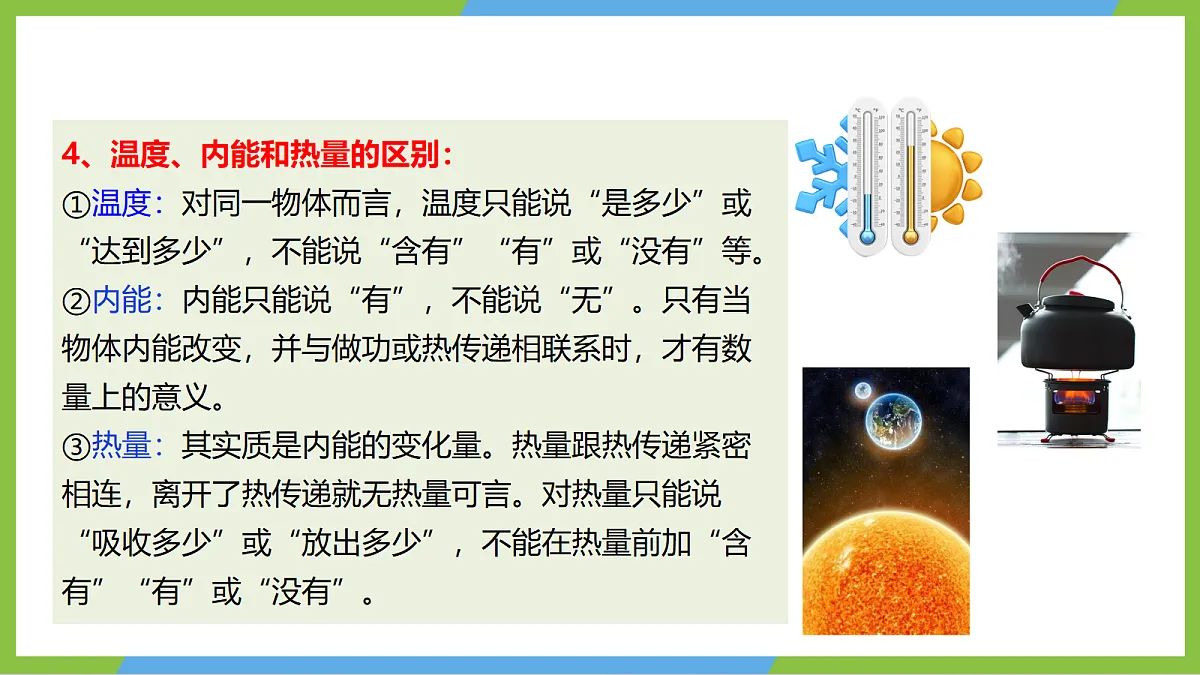 4、温度、内能和热量的区别：

①温度：对同一物体而言，温度只能说“是多少”或“达到多少”，不能说“含有”“有”或“没有”等。

②内能：内能只能说“有”，不能说“无”。只有当物体内能改变，并与做功或热传递相联系时，才有数量上的意义。

③热量：其实质是内能的变化量。热量跟热传递紧密相连，离开了热传递就无热量可言。对热量只能说“吸收多少”或“放出多少”，不能在热量前加“含有”“有”或“没有”。